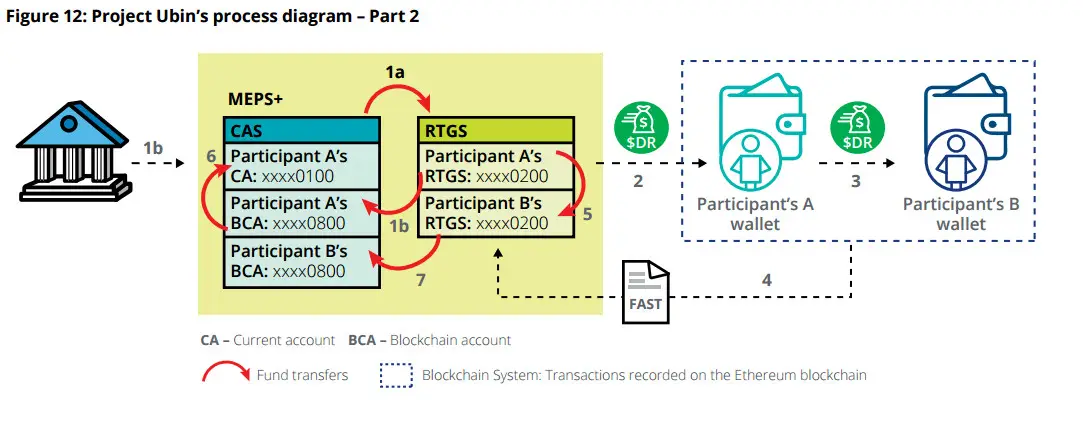 Figure 12: Project Ubin's process diagram – Part 2

1b

MEPS+

1a

CAS

6

Participant A's CA: xxxx0100

Participant A's BCA: xxxx0800

Participant B's BCA: xxxx0800

RTGS

Participant A's RTGS: xxxx0200

Participant B's RTGS: xxxx0200

1b

5

7

$DR

2

Participant's A wallet

$DR

3

Participant's B wallet

FAST

4

CA – Current account BCA – Blockchain account

Fund transfers

Blockchain System: Transactions recorded on the Ethereum blockchain